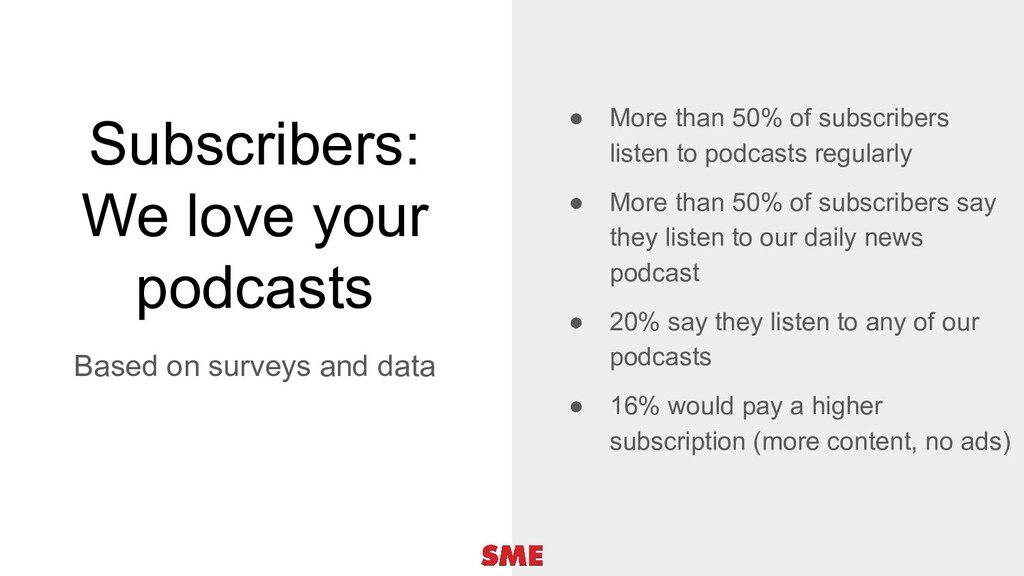 Subscribers: We love your podcasts

Based on surveys and data

● More than 50% of subscribers listen to podcasts regularly
● More than 50% of subscribers say they listen to our daily news podcast
● 20% say they listen to any of our podcasts
● 16% would pay a higher subscription (more content, no ads)

SME